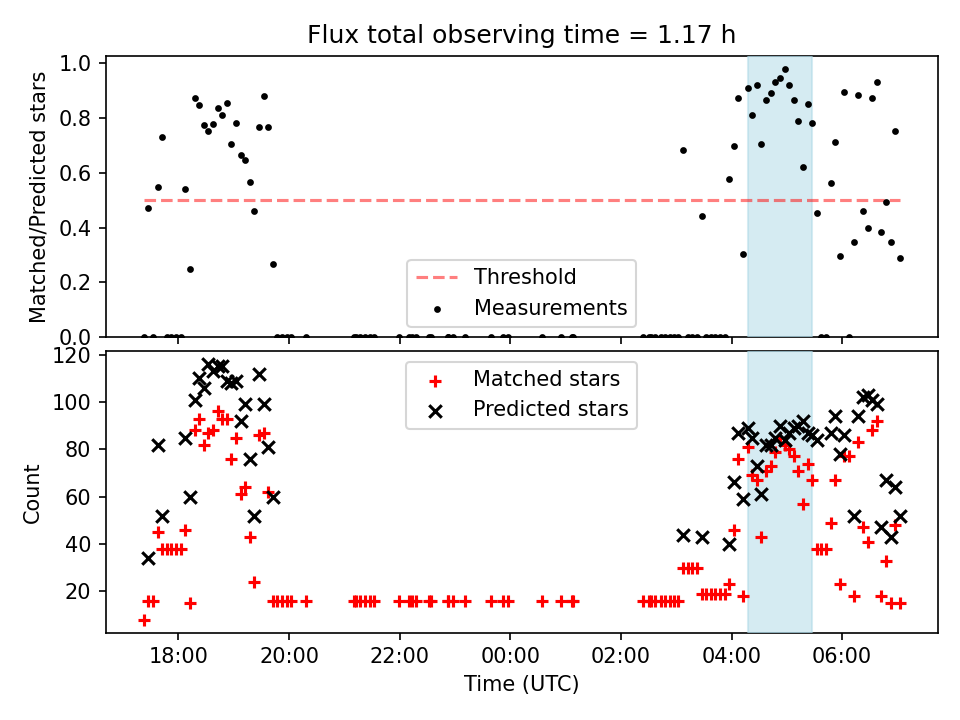 Flux total observing time = 1.17 h

Matched/Predicted stars

1.0
0.8
0.6
0.4
0.2
0.0

Threshold
Measurements

Count

120
100
80
60
40
20

Matched stars
Predicted stars

18:00
20:00
22:00
00:00
02:00
04:00
06:00

Time (UTC)